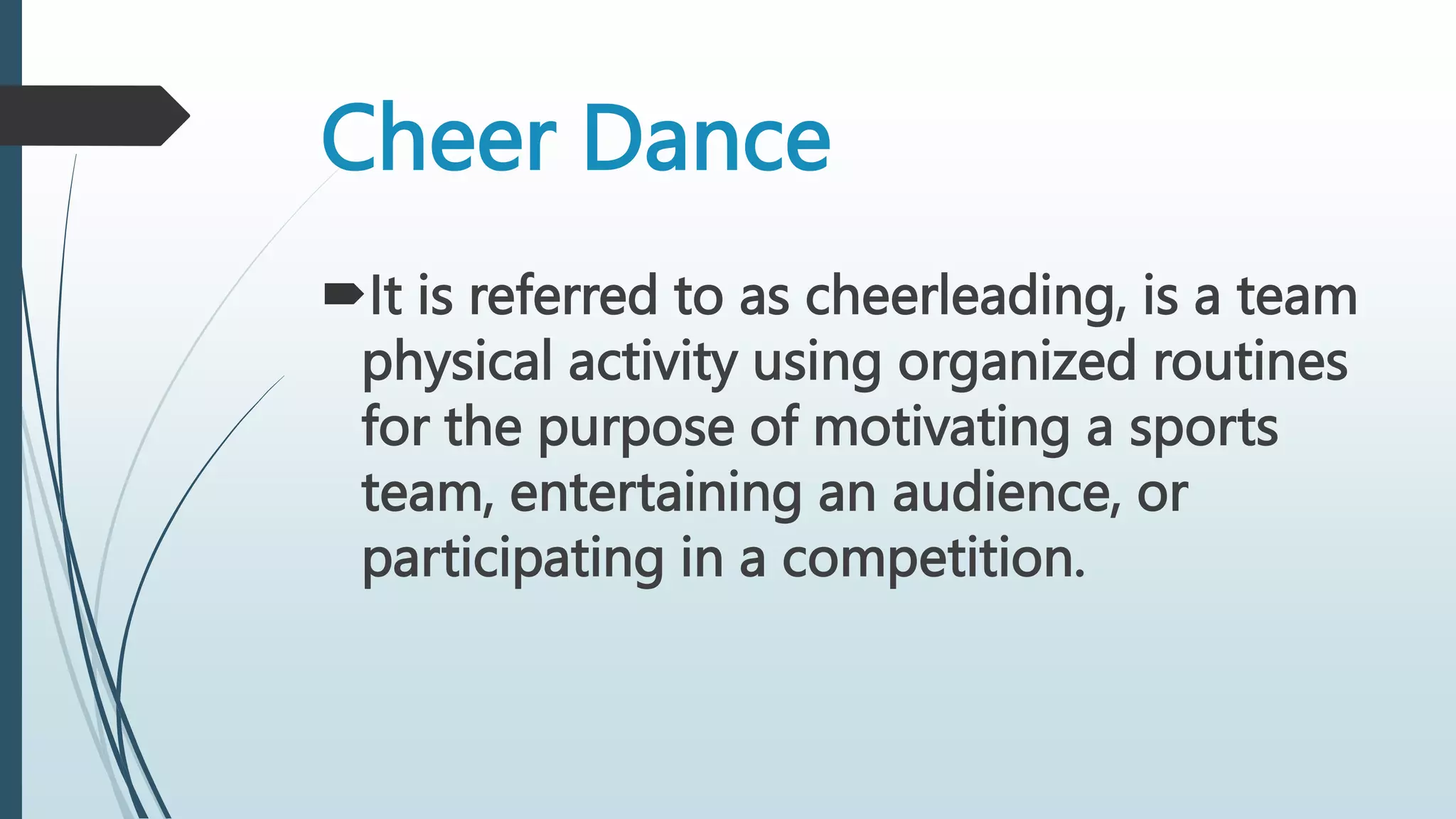 Cheer Dance

It is referred to as cheerleading, is a team physical activity using organized routines for the purpose of motivating a sports team, entertaining an audience, or participating in a competition.